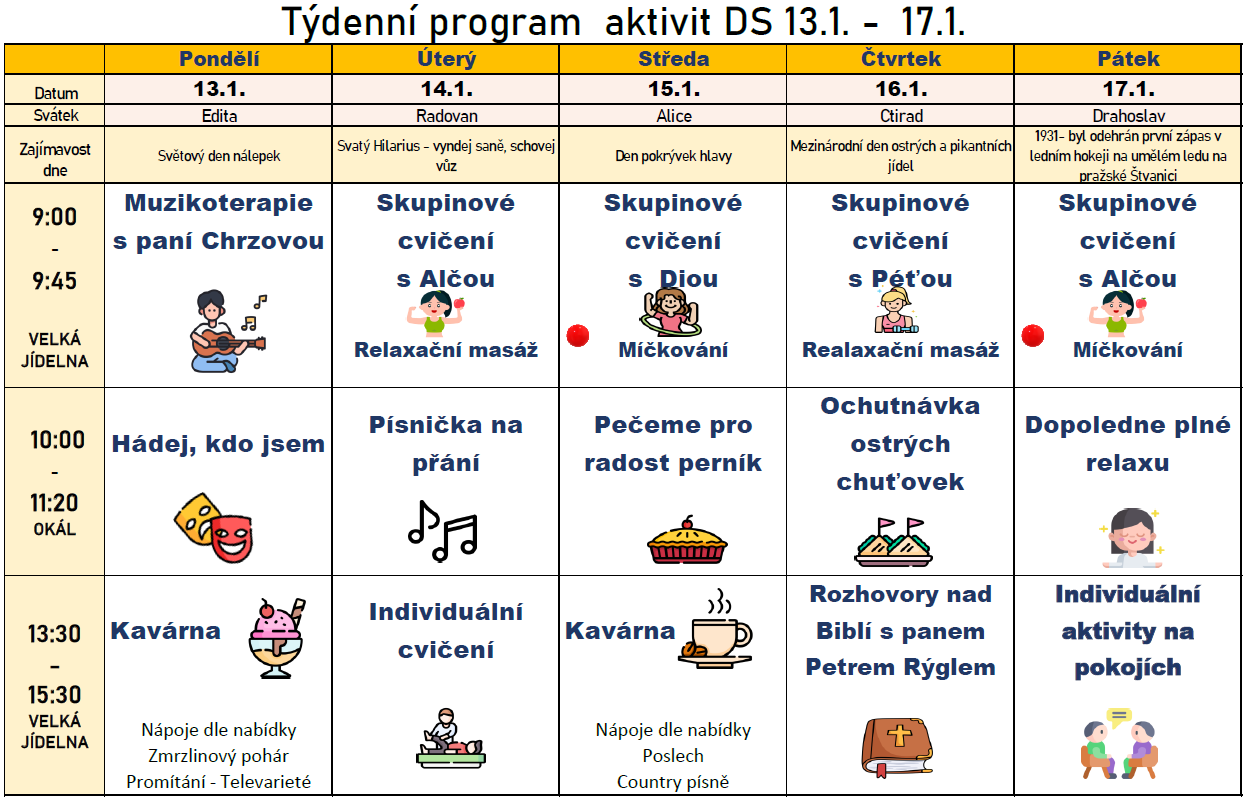 Týdenní program aktivit DS 13.1. - 17.1.

| | Pondělí | Úterý | Středa | Čtvrtek | Pátek |
|---|---|---|---|---|---|
| Datum | 13.1. | 14.1. | 15.1. | 16.1. | 17.1. |
| Svátek | Edita | Radovan | Alice | Ctirad | Drahoslav |
| Zajímavost dne | Světový den nálepek | Svatý Hilarius – vyndej saně, schovej vůz | Den pokrývek hlavy | Mezinárodní den ostrých a pikantních jídel | 1931- byl odehrán první zápas v ledním hokeji na umělém ledu na pražské Štvanici |
| 9:00 - 9:45 VELKÁ JÍDELNA | Muzikoterapie s paní Chrzovou | Skupinové cvičení s Alčou Relaxační masáž | Skupinové cvičení s Diou Míčkování | Skupinové cvičení s Péťou Realaxační masáž | Skupinové cvičení s Alčou Míčkování |
| 10:00 - 11:20 OKÁL | Hádej, kdo jsem | Písnička na přání | Pečeme pro radost perník | Ochutnávka ostrých chuťovek | Dopoledne plné relaxu |
| 13:30 - 15:30 VELKÁ JÍDELNA | Kavárna Nápoje dle nabídky Zmrzlinový pohár Promítání - Televarieté | Individuální cvičení | Kavárna Nápoje dle nabídky Poslech Country písně | Rozhovory nad Biblí s panem Petrem Rýglem | Individuální aktivity na pokojích |